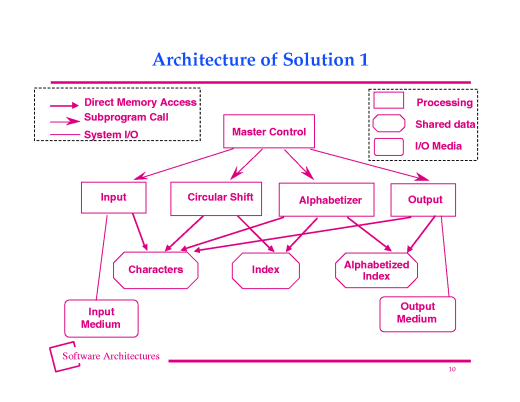 Architecture of Solution 1

Direct Memory Access
Subprogram Call
System I/O

Processing
Shared data
I/O Media

Master Control

Input
Circular Shift
Alphabetizer
Output

Characters
Index
Alphabetized Index

Input Medium
Output Medium

Software Architectures

10